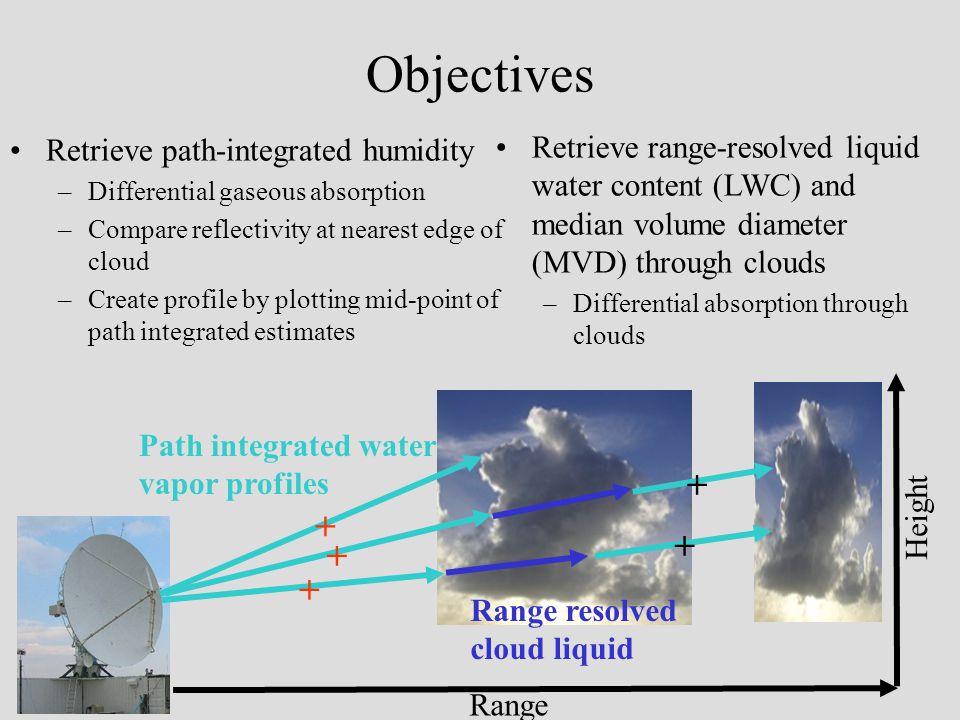 Objectives

• Retrieve path-integrated humidity
– Differential gaseous absorption
– Compare reflectivity at nearest edge of cloud
– Create profile by plotting mid-point of path integrated estimates

• Retrieve range-resolved liquid water content (LWC) and median volume diameter (MVD) through clouds
– Differential absorption through clouds

Path integrated water vapor profiles

+
+
+
+
+

Range resolved cloud liquid

Height

Range